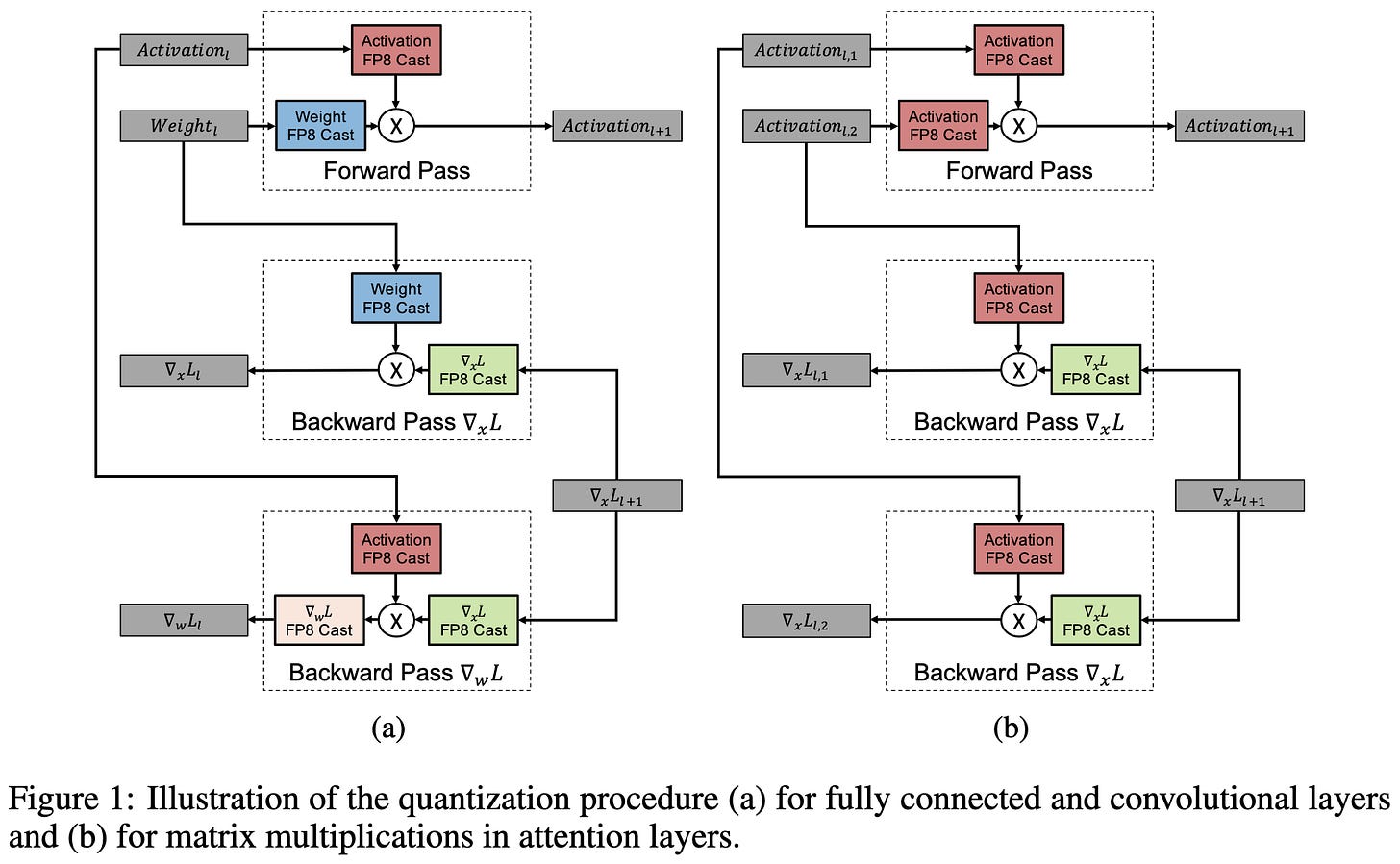 $Activation_l$

Activation FP8 Cast

$Weight_l$

Weight FP8 Cast

X

$Activation_{l+1}$

Forward Pass

Weight FP8 Cast

$\nabla_x L_l$

X

$\nabla_x L$ FP8 Cast

Backward Pass $\nabla_x L$

$\nabla_x L_{l+1}$

Activation FP8 Cast

$\nabla_w L_l$

$\nabla_w L$ FP8 Cast

X

$\nabla_x L$ FP8 Cast

Backward Pass $\nabla_w L$

(a)

$Activation_{l,1}$

Activation FP8 Cast

$Activation_{l,2}$

Activation FP8 Cast

X

$Activation_{l+1}$

Forward Pass

Activation FP8 Cast

$\nabla_x L_{l,1}$

X

$\nabla_x L$ FP8 Cast

Backward Pass $\nabla_x L$

$\nabla_x L_{l+1}$

Activation FP8 Cast

$\nabla_x L_{l,2}$

X

$\nabla_x L$ FP8 Cast

Backward Pass $\nabla_x L$

(b)

Figure 1: Illustration of the quantization procedure (a) for fully connected and convolutional layers and (b) for matrix multiplications in attention layers.